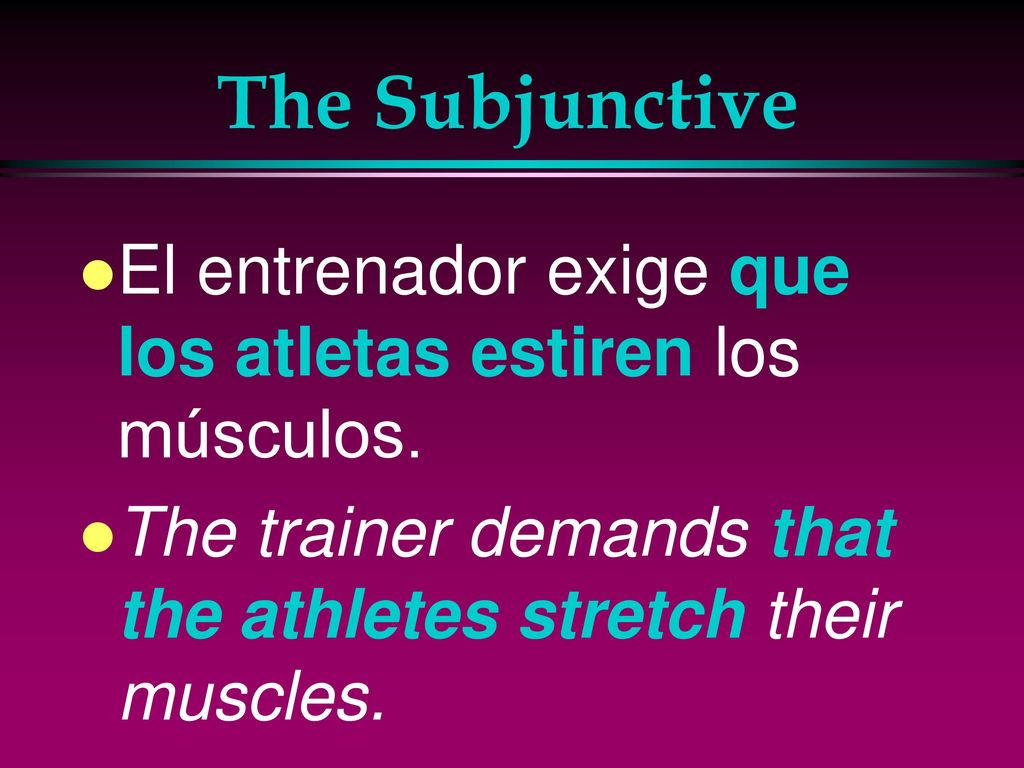 The Subjunctive

El entrenador exige que los atletas estiren los músculos.

The trainer demands that the athletes stretch their muscles.